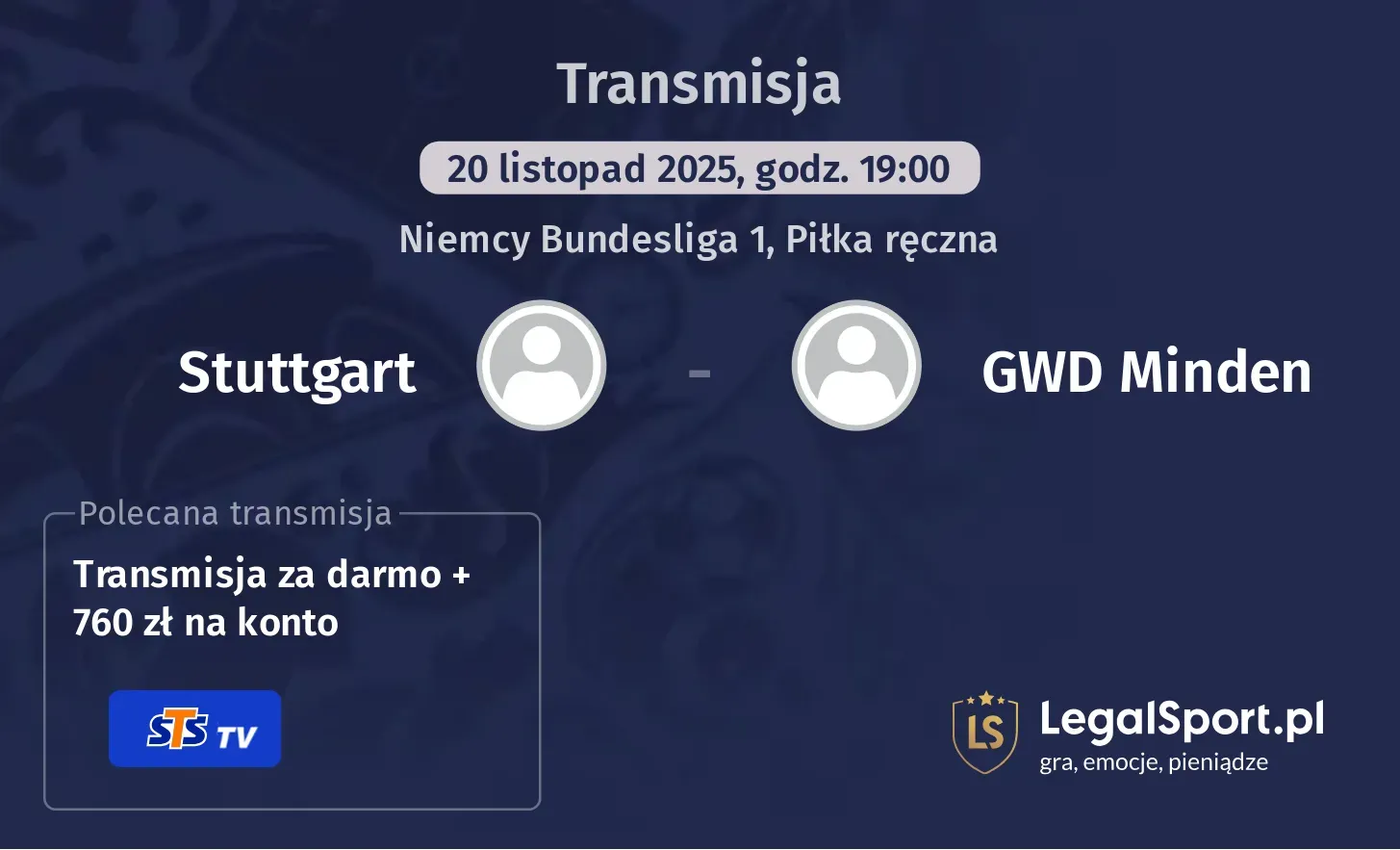 Transmisja

20 listopad 2025, godz. 19:00

Niemcy Bundesliga 1, Piłka ręczna

Stuttgart - GWD Minden

Polecana transmisja

Transmisja za darmo + 760 zł na konto

STS TV

LS

LegalSport.pl
gra, emocje, pieniądze